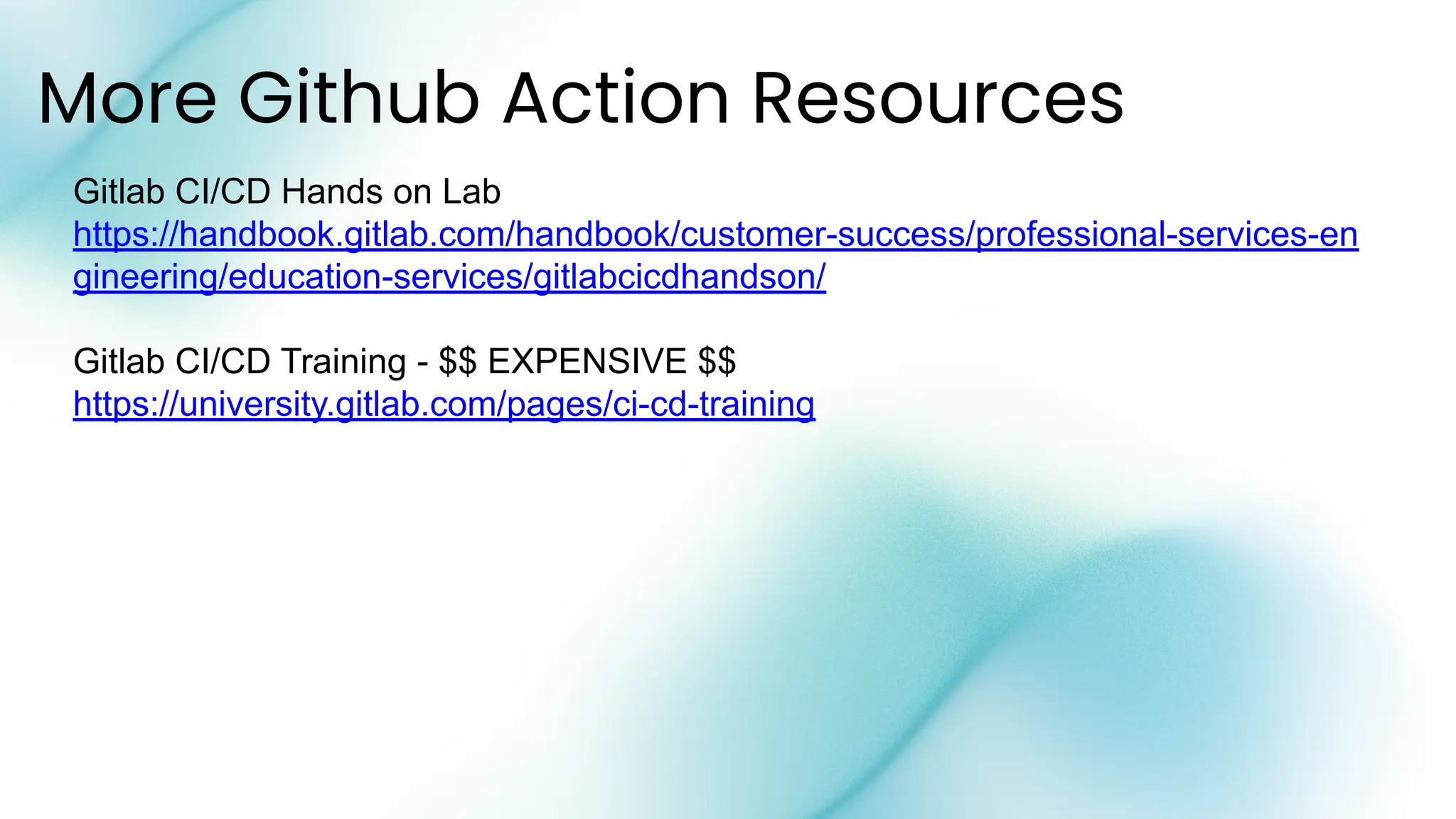 More Github Action Resources

Gitlab CI/CD Hands on Lab
https://handbook.gitlab.com/handbook/customer-success/professional-services-engineering/education-services/gitlabcicdhandson/

Gitlab CI/CD Training - \$\$ EXPENSIVE \$\$
https://university.gitlab.com/pages/ci-cd-training